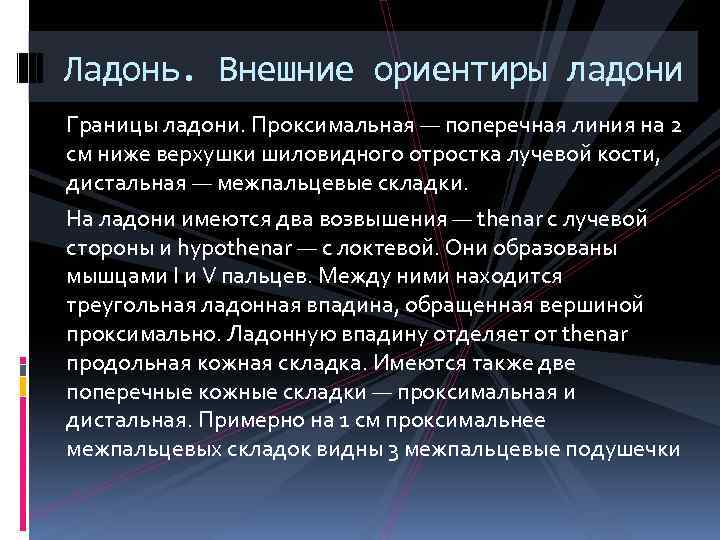 Ладонь. Внешние ориентиры ладони

Границы ладони. Проксимальная — поперечная линия на 2 см ниже верхушки шиловидного отростка лучевой кости, дистальная — межпальцевые складки.

На ладони имеются два возвышения — thenar с лучевой стороны и hypothenar — с локтевой. Они образованы мышцами I и V пальцев. Между ними находится треугольная ладонная впадина, обращенная вершиной проксимально. Ладонную впадину отделяет от thenar продольная кожная складка. Имеются также две поперечные кожные складки — проксимальная и дистальная. Примерно на 1 см проксимальнее межпальцевых складок видны 3 межпальцевые подушечки